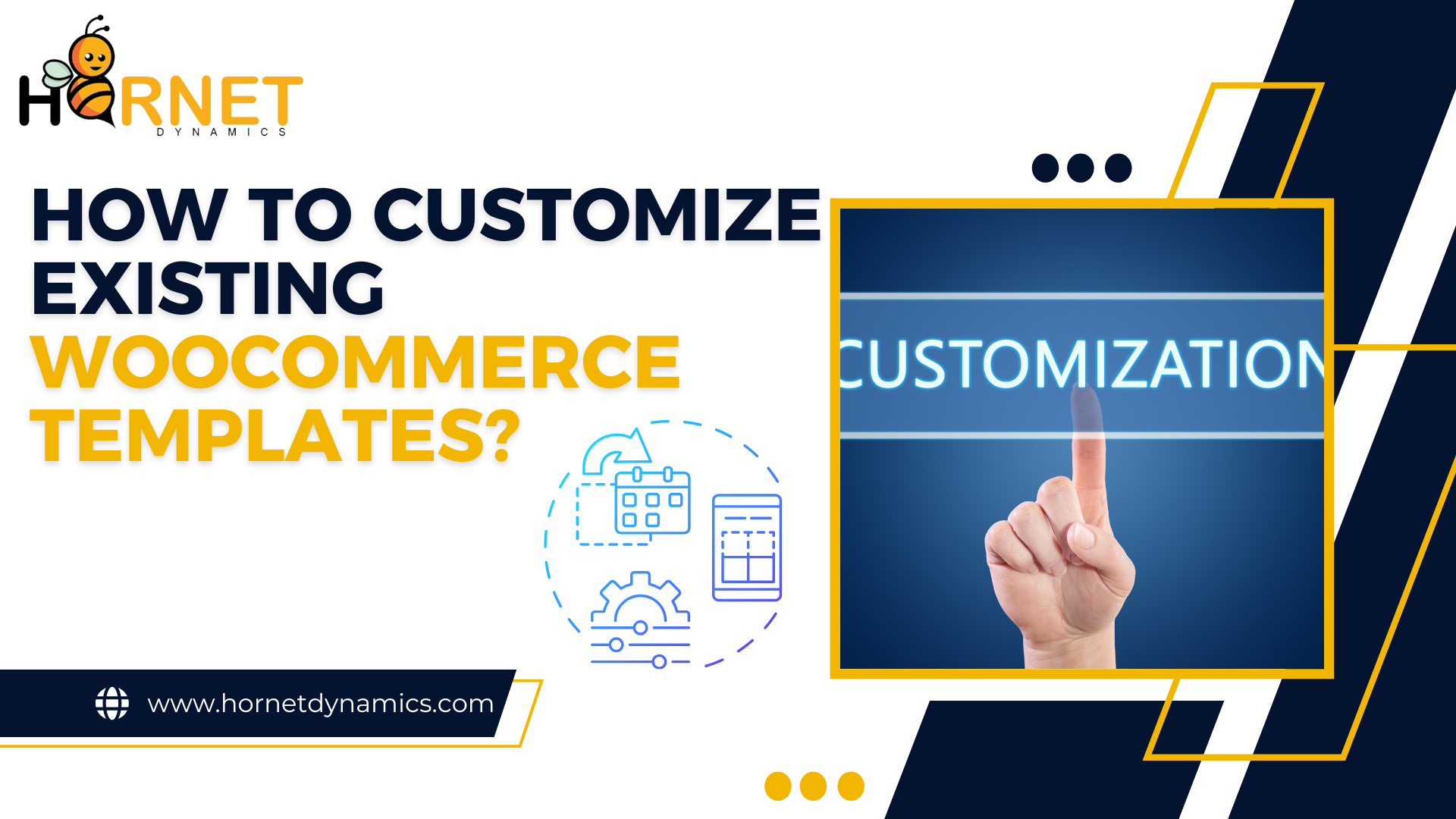 HORNET
DYNAMICS

HOW TO CUSTOMIZE EXISTING WOOCOMMERCE TEMPLATES?

CUSTOMIZATION

www.hornetdynamics.com